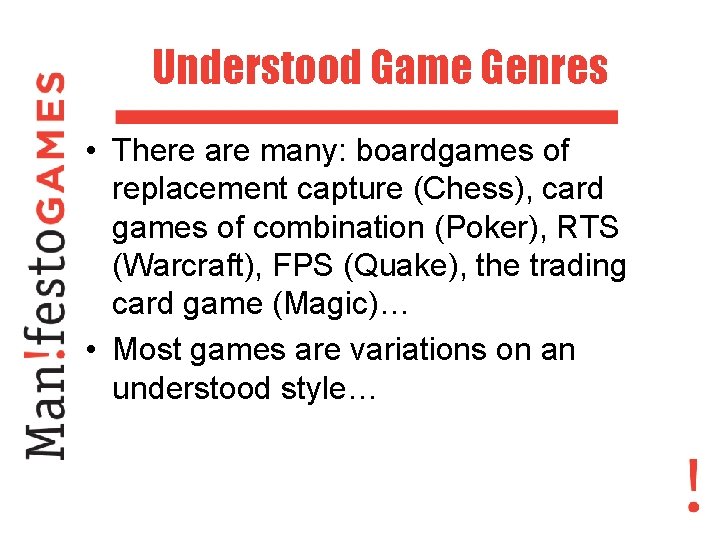 Man!festoGAMES

Understood Game Genres

• There are many: boardgames of replacement capture (Chess), card games of combination (Poker), RTS (Warcraft), FPS (Quake), the trading card game (Magic)…

• Most games are variations on an understood style…

!